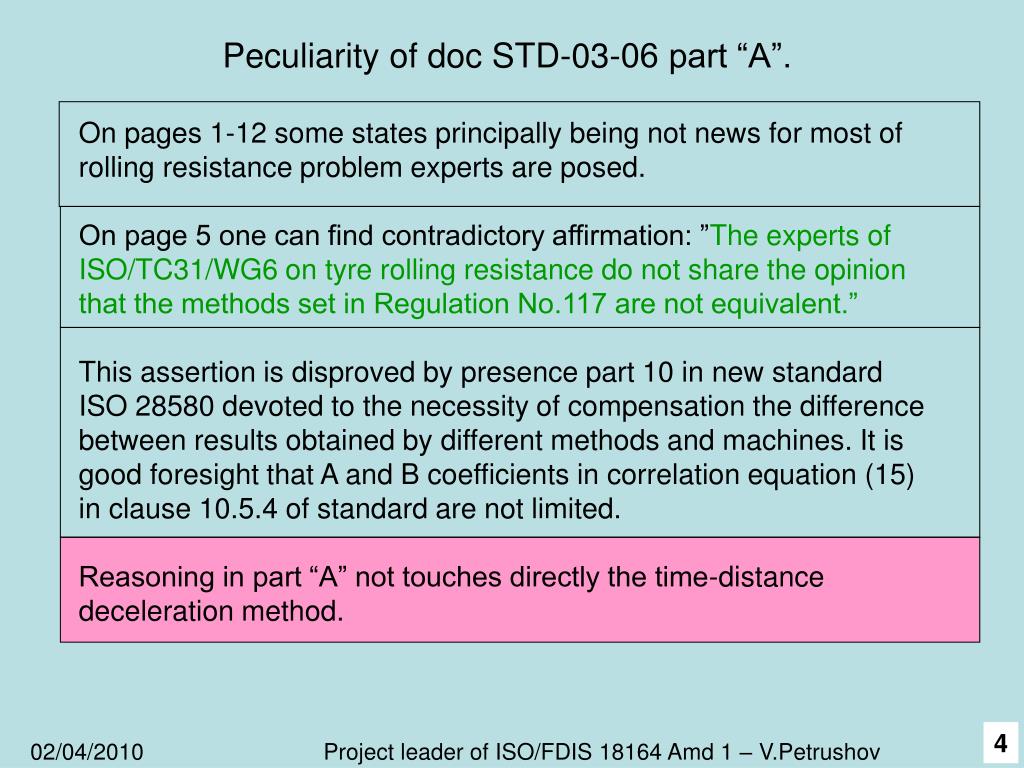 Peculiarity of doc STD-03-06 part “A”.

On pages 1-12 some states principally being not news for most of rolling resistance problem experts are posed.

On page 5 one can find contradictory affirmation: ”The experts of ISO/TC31/WG6 on tyre rolling resistance do not share the opinion that the methods set in Regulation No.117 are not equivalent.”

This assertion is disproved by presence part 10 in new standard ISO 28580 devoted to the necessity of compensation the difference between results obtained by different methods and machines. It is good foresight that A and B coefficients in correlation equation (15) in clause 10.5.4 of standard are not limited.

Reasoning in part “A” not touches directly the time-distance deceleration method.

02/04/2010

Project leader of ISO/FDIS 18164 Amd 1 – V.Petrushov

4